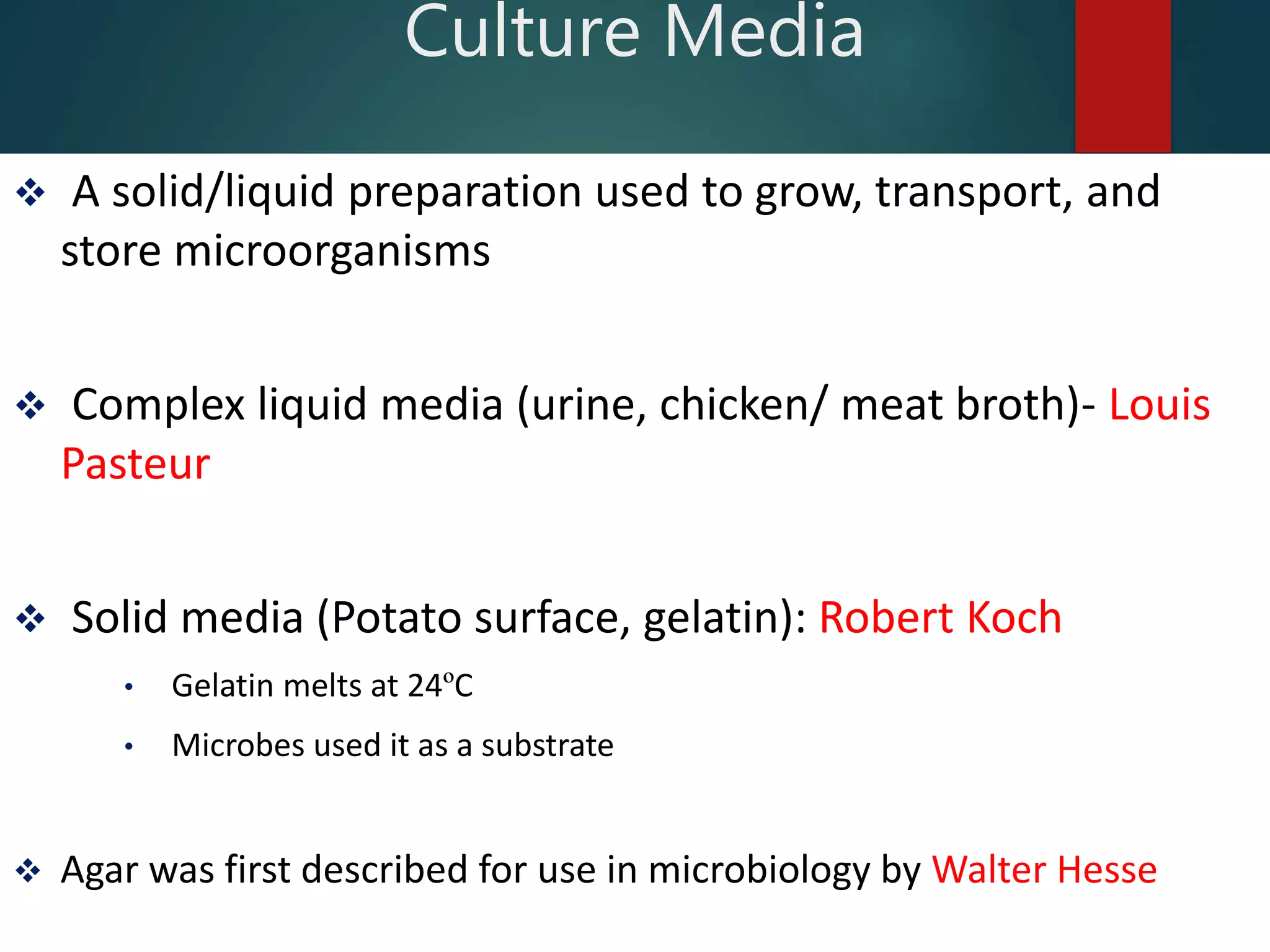 Culture Media

❖ A solid/liquid preparation used to grow, transport, and store microorganisms

❖ Complex liquid media (urine, chicken/ meat broth)- Louis Pasteur

❖ Solid media (Potato surface, gelatin): Robert Koch

• Gelatin melts at 24ºC

• Microbes used it as a substrate

❖ Agar was first described for use in microbiology by Walter Hesse